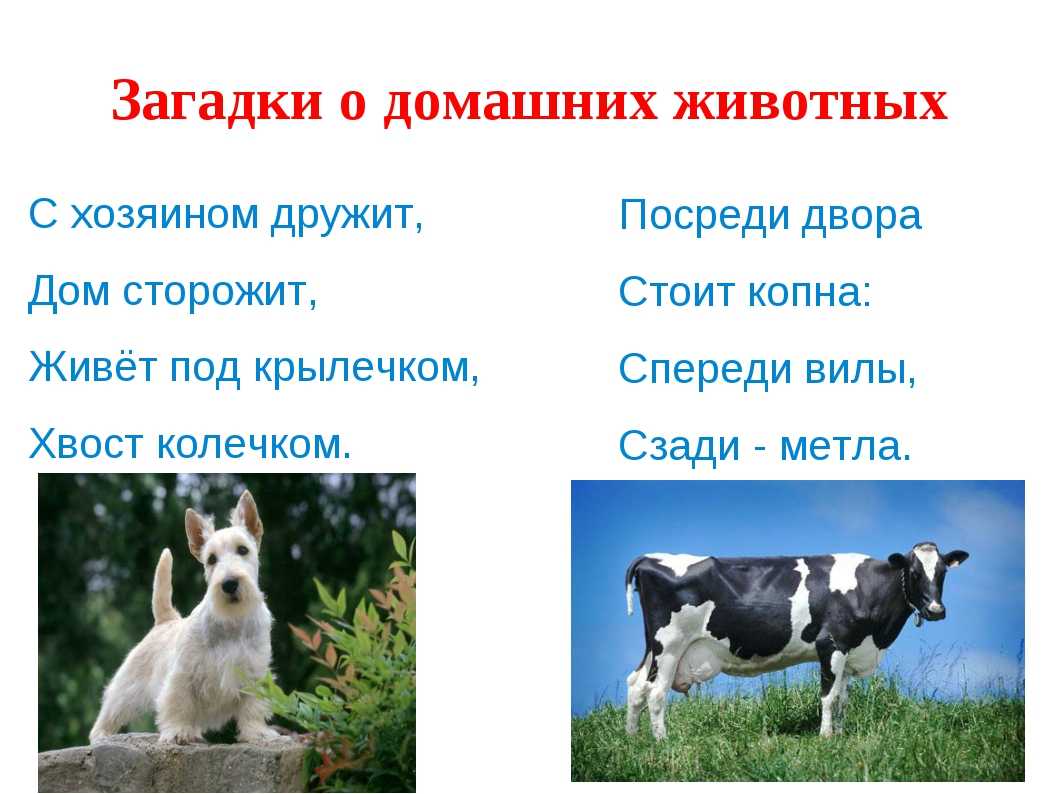 Загадки о домашних животных

С хозяином дружит,
Дом сторожит,
Живёт под крылечком,
Хвост колечком.

Посреди двора
Стоит копна:
Спереди вилы,
Сзади - метла.